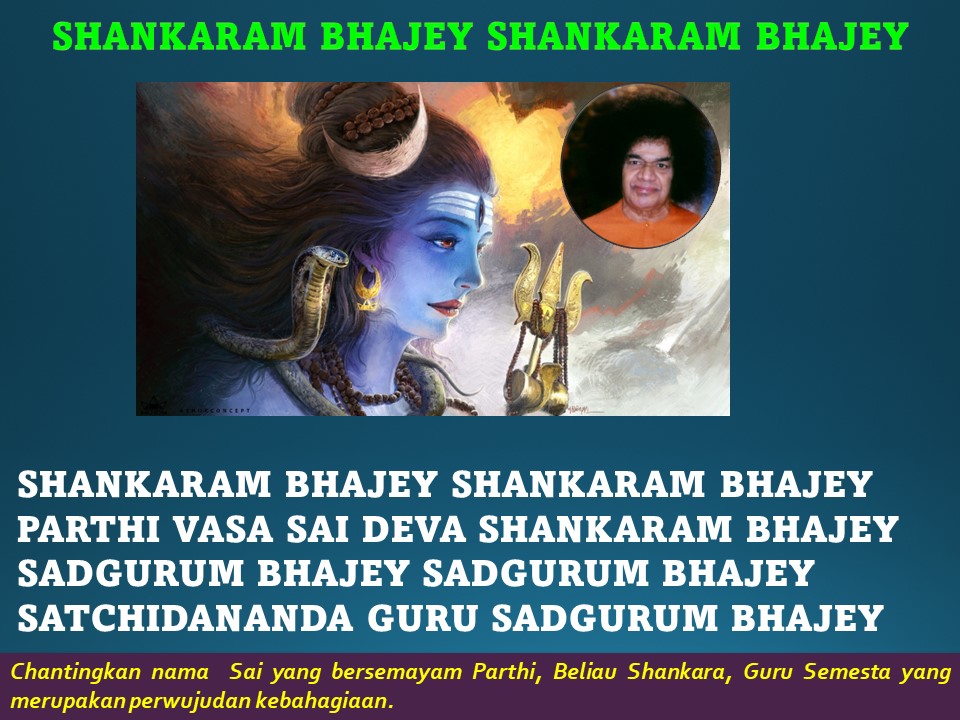 SHANKARAM BHAJEY SHANKARAM BHAJEY

SHANKARAM BHAJEY SHANKARAM BHAJEY
PARTHI VASA SAI DEVA SHANKARAM BHAJEY
SADGURUM BHAJEY SADGURUM BHAJEY
SATCHIDANANDA GURU SADGURUM BHAJEY

Chantingkan nama Sai yang bersemayam Parthi, Beliau Shankara, Guru Semesta yang merupakan perwujudan kebahagiaan.